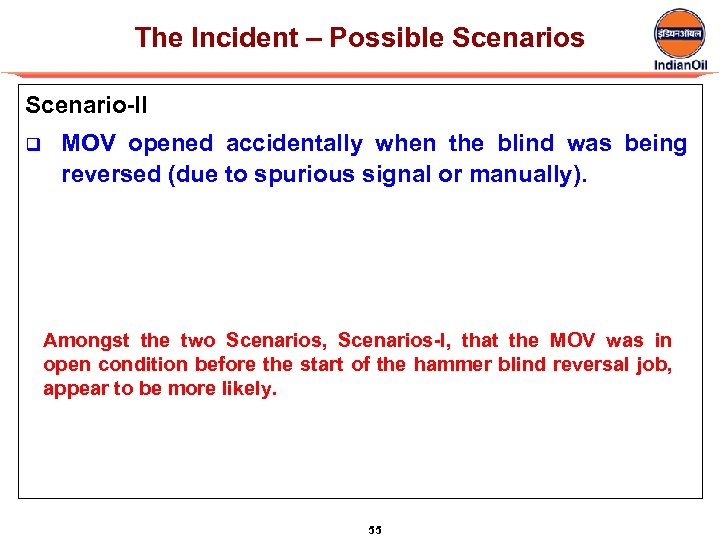 The Incident – Possible Scenarios

इंडियनऑयल
IndianOil

Scenario-II

❑ MOV opened accidentally when the blind was being reversed (due to spurious signal or manually).

Amongst the two Scenarios, Scenarios-I, that the MOV was in open condition before the start of the hammer blind reversal job, appear to be more likely.

55